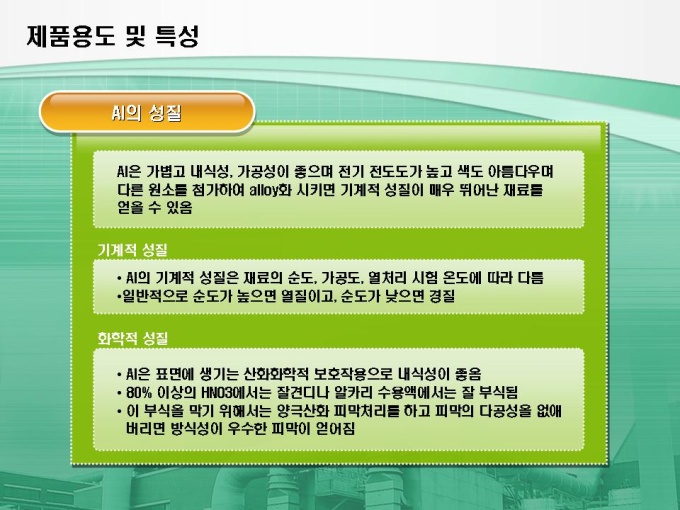 제품용도 및 특성

Al의 성질

Al은 가볍고 내식성, 가공성이 좋으며 전기 전도도가 높고 색도 아름다우며 다른 원소를 첨가하여 alloy화 시키면 기계적 성질이 매우 뛰어난 재료를 얻을 수 있음

기계적 성질

• Al의 기계적 성질은 재료의 순도, 가공도, 열처리 시험 온도에 따라 다름
•일반적으로 순도가 높으면 열질이고, 순도가 낮으면 경질

화학적 성질

• Al은 표면에 생기는 산화화학적 보호작용으로 내식성이 좋음
• 80% 이상의 HNO3에서는 잘견디나 알카리 수용액에서는 잘 부식됨
• 이 부식을 막기 위해서는 양극산화 피막처리를 하고 피막의 다공성을 없애 버리면 방식성이 우수한 피막이 얻어짐